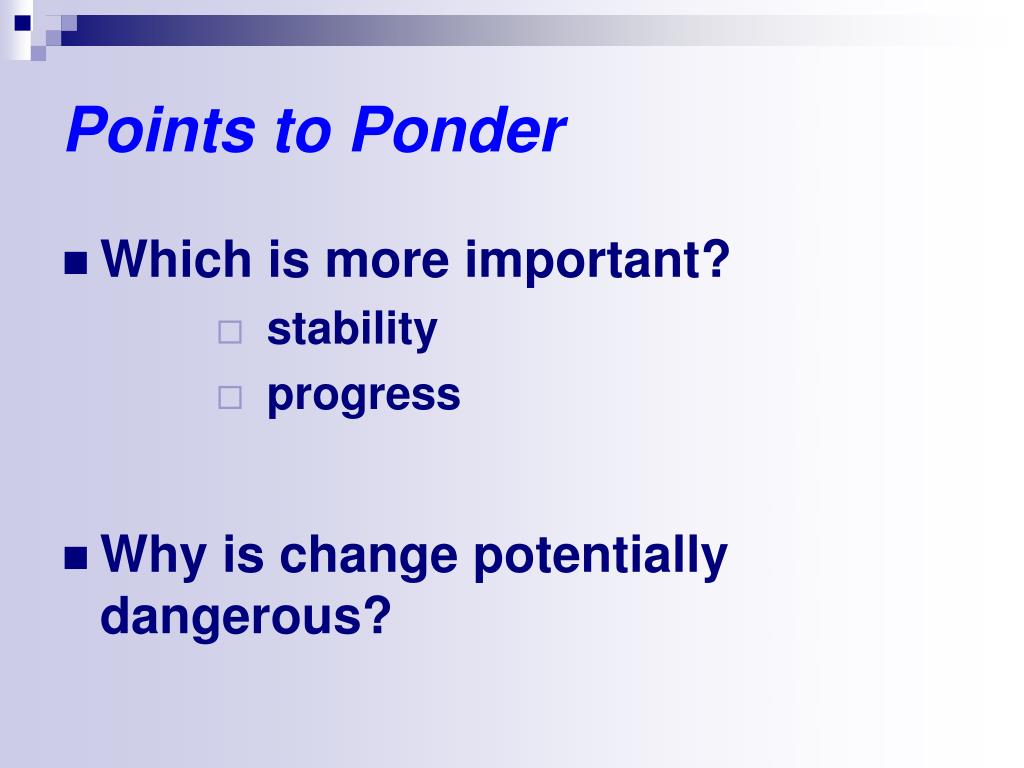 Points to Ponder

Which is more important?
stability
progress

Why is change potentially dangerous?